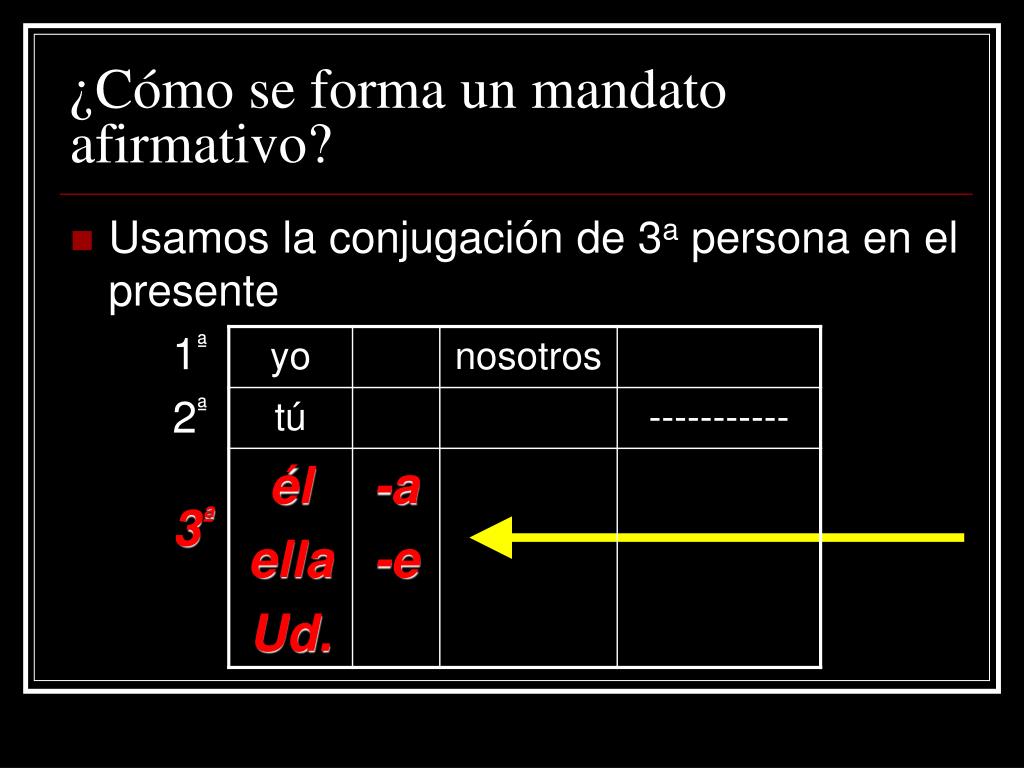 ¿Cómo se forma un mandato afirmativo?

Usamos la conjugación de 3ª persona en el presente

| | | | | |
|---|---|---|---|---|
| 1ª | yo | | nosotros | |
| 2ª | tú | | | ----------- |
| 3ª | él ella Ud. | -a -e | | |